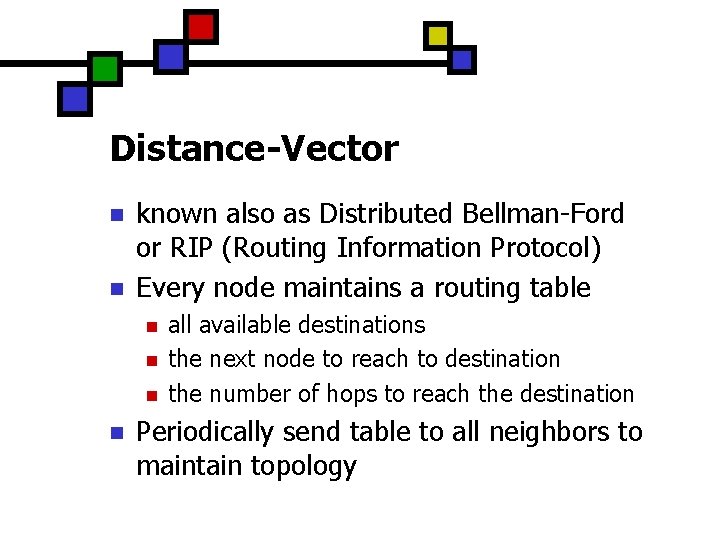 Distance-Vector

- known also as Distributed Bellman-Ford or RIP (Routing Information Protocol)
- Every node maintains a routing table
  - all available destinations
  - the next node to reach to destination
  - the number of hops to reach the destination
- Periodically send table to all neighbors to maintain topology